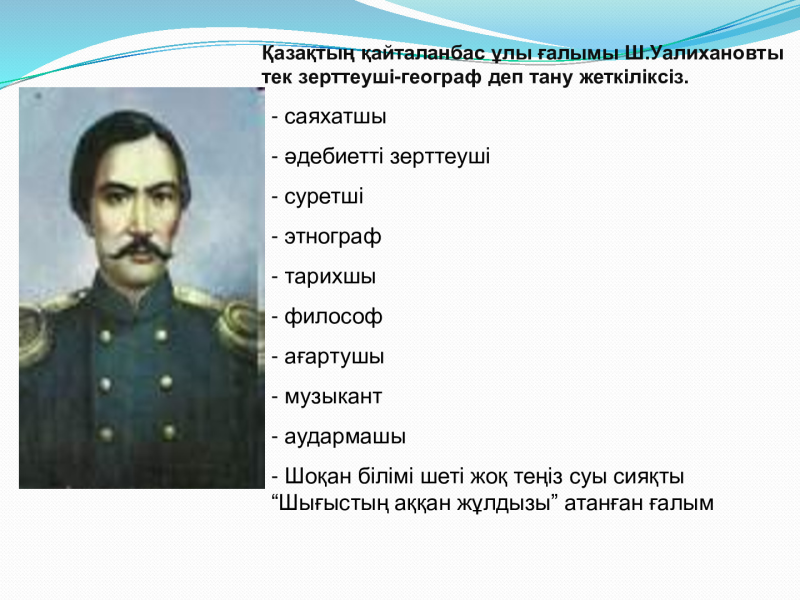 Қазақтың қайталанбас ұлы ғалымы Ш.Уалихановты тек зерттеуші-географ деп тану жеткіліксіз.

- саяхатшы

- әдебиетті зерттеуші

- суретші

- этнограф

- тарихшы

- философ

- ағартушы

- музыкант

- аудармашы

- Шоқан білімі шеті жоқ теңіз суы сияқты “Шығыстың аққан жұлдызы” атанған ғалым